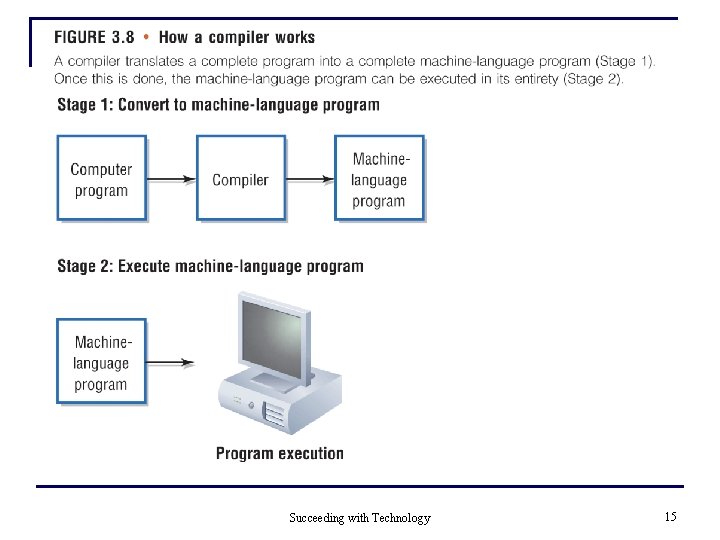 FIGURE 3.8 • How a compiler works

A compiler translates a complete program into a complete machine-language program (Stage 1). Once this is done, the machine-language program can be executed in its entirety (Stage 2).

Stage 1: Convert to machine-language program

Computer program

Compiler

Machine-language program

Stage 2: Execute machine-language program

Machine-language program

Program execution

Succeeding with Technology

15